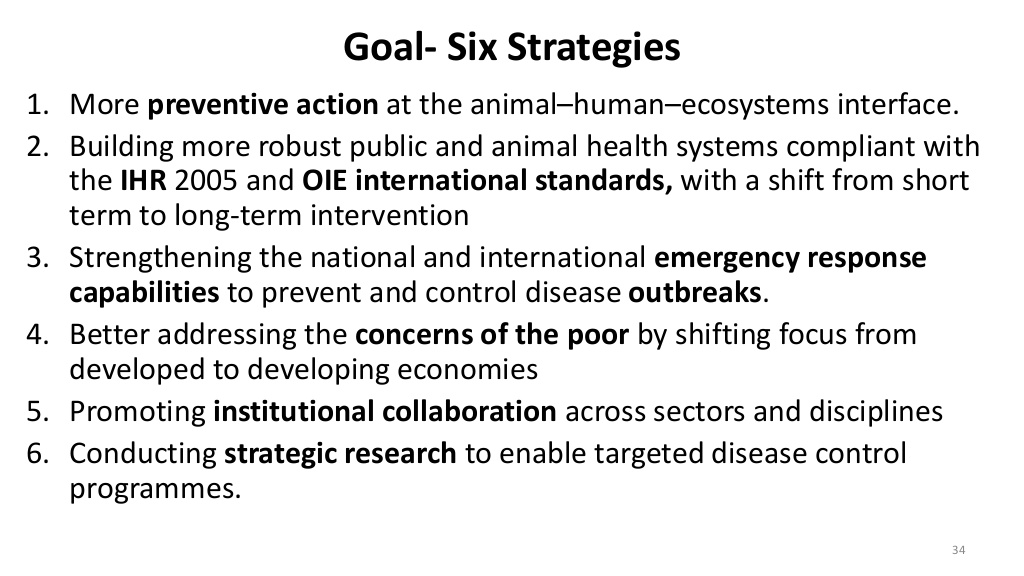 Goal- Six Strategies

1. More preventive action at the animal–human–ecosystems interface.
2. Building more robust public and animal health systems compliant with the IHR 2005 and OIE international standards, with a shift from short term to long-term intervention
3. Strengthening the national and international emergency response capabilities to prevent and control disease outbreaks.
4. Better addressing the concerns of the poor by shifting focus from developed to developing economies
5. Promoting institutional collaboration across sectors and disciplines
6. Conducting strategic research to enable targeted disease control programmes.

34